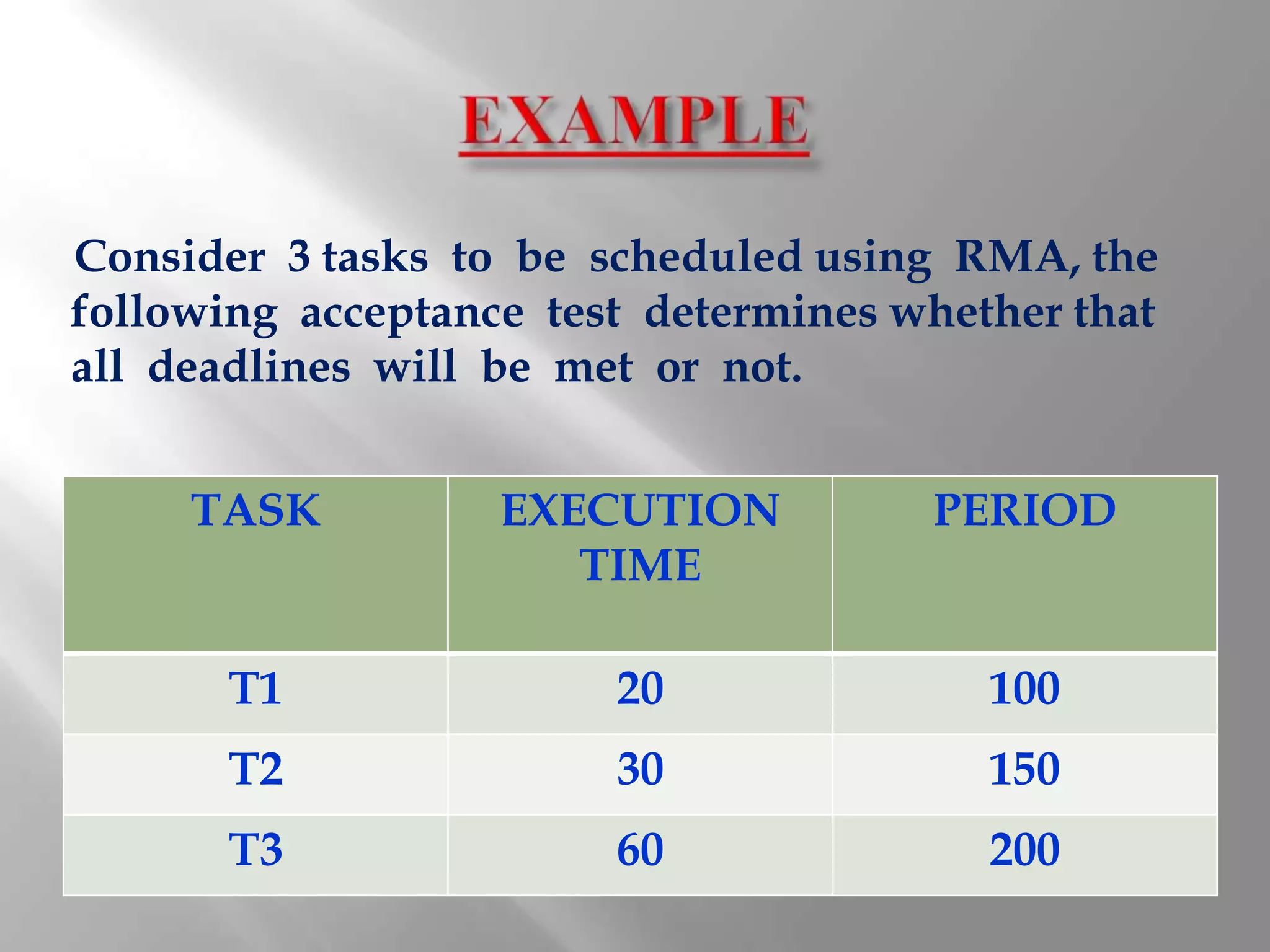 EXAMPLE

Consider 3 tasks to be scheduled using RMA, the following acceptance test determines whether that all deadlines will be met or not.

| TASK | EXECUTION TIME | PERIOD |
|---|---|---|
| T1 | 20 | 100 |
| T2 | 30 | 150 |
| T3 | 60 | 200 |